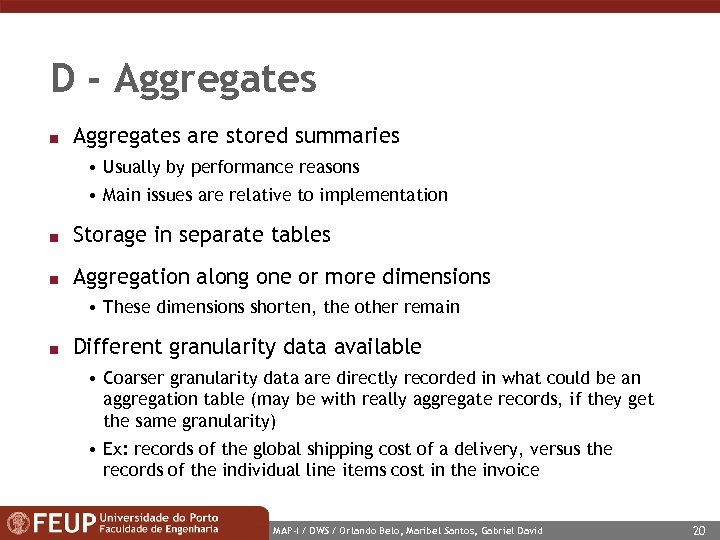 D - Aggregates

■ Aggregates are stored summaries
• Usually by performance reasons
• Main issues are relative to implementation

■ Storage in separate tables

■ Aggregation along one or more dimensions
• These dimensions shorten, the other remain

■ Different granularity data available
• Coarser granularity data are directly recorded in what could be an aggregation table (may be with really aggregate records, if they get the same granularity)
• Ex: records of the global shipping cost of a delivery, versus the records of the individual line items cost in the invoice

FEUP Universidade do Porto Faculdade de Engenharia

MAP-I / DWS / Orlando Belo, Maribel Santos, Gabriel David

20